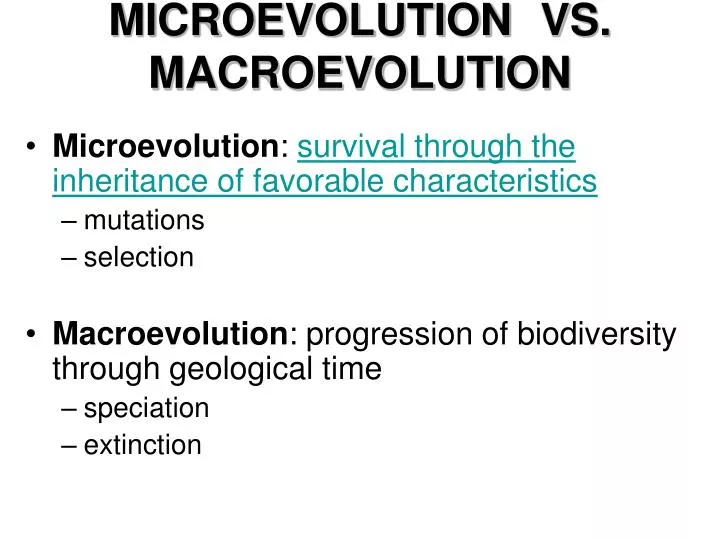 MICROEVOLUTION VS. MACROEVOLUTION

• Microevolution: survival through the inheritance of favorable characteristics
– mutations
– selection

• Macroevolution: progression of biodiversity through geological time
– speciation
– extinction